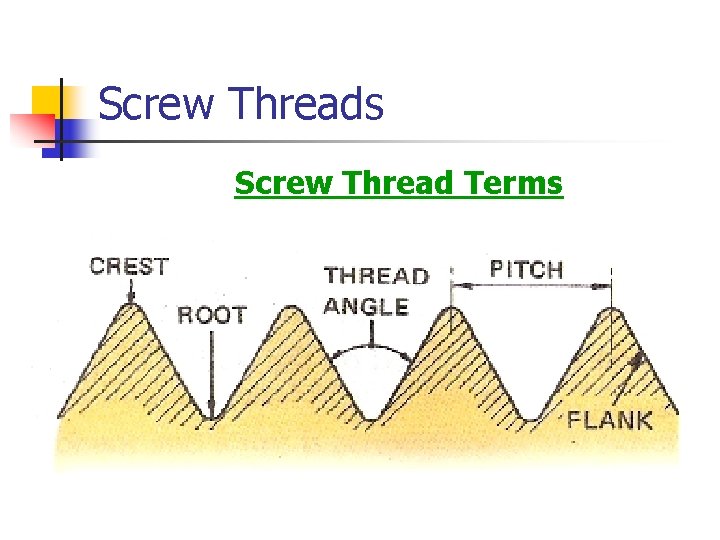 Screw Threads

Screw Thread Terms

CREST
ROOT
THREAD ANGLE
PITCH
FLANK